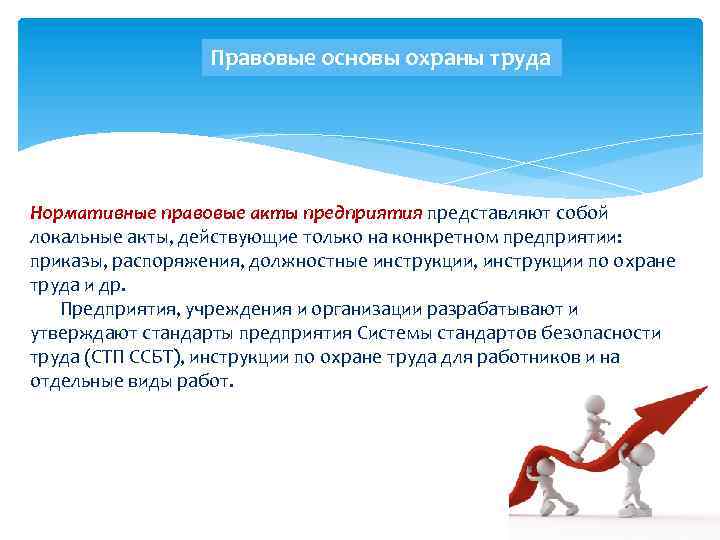 Правовые основы охраны труда

Нормативные правовые акты предприятия представляют собой локальные акты, действующие только на конкретном предприятии: приказы, распоряжения, должностные инструкции, инструкции по охране труда и др.

Предприятия, учреждения и организации разрабатывают и утверждают стандарты предприятия Системы стандартов безопасности труда (СТП ССБТ), инструкции по охране труда для работников и на отдельные виды работ.